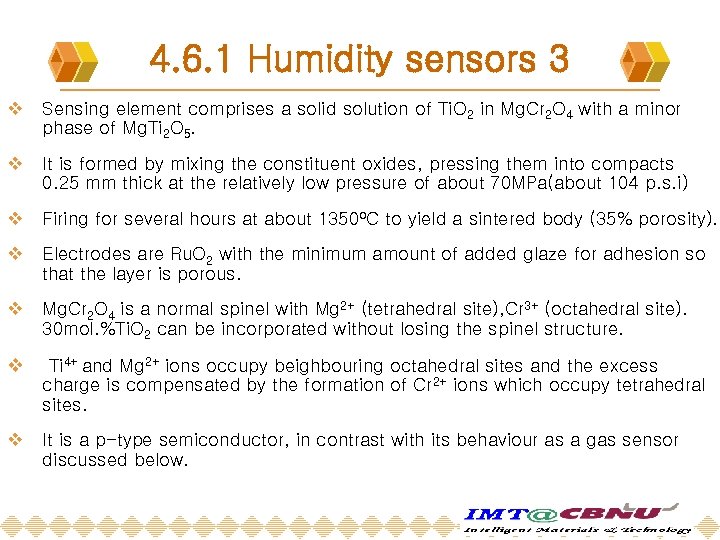 4.6.1 Humidity sensors 3

❖ Sensing element comprises a solid solution of $TiO_2$ in $MgCr_2O_4$ with a minor phase of $MgTi_2O_5$.

❖ It is formed by mixing the constituent oxides, pressing them into compacts 0.25 mm thick at the relatively low pressure of about 70MPa(about 104 p.s.i)

❖ Firing for several hours at about 1350ºC to yield a sintered body (35% porosity).

❖ Electrodes are $RuO_2$ with the minimum amount of added glaze for adhesion so that the layer is porous.

❖ $MgCr_2O_4$ is a normal spinel with $Mg^{2+}$ (tetrahedral site),$Cr^{3+}$ (octahedral site). 30mol.%$TiO_2$ can be incorporated without losing the spinel structure.

❖ $Ti^{4+}$ and $Mg^{2+}$ ions occupy beighbouring octahedral sites and the excess charge is compensated by the formation of $Cr^{2+}$ ions which occupy tetrahedral sites.

❖ It is a p-type semiconductor, in contrast with its behaviour as a gas sensor discussed below.

IMT@CBNU
Intelligent Materials & Technology